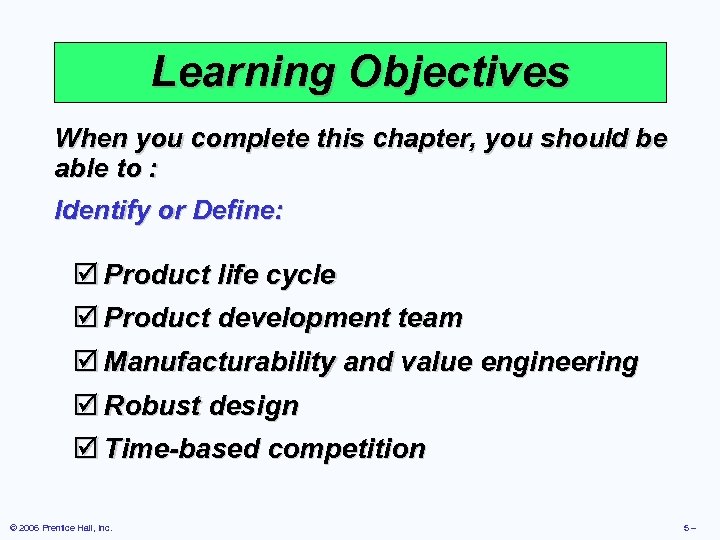 Learning Objectives

When you complete this chapter, you should be able to :

Identify or Define:

☑ Product life cycle
☑ Product development team
☑ Manufacturability and value engineering
☑ Robust design
☑ Time-based competition

© 2006 Prentice Hall, Inc.

5 –